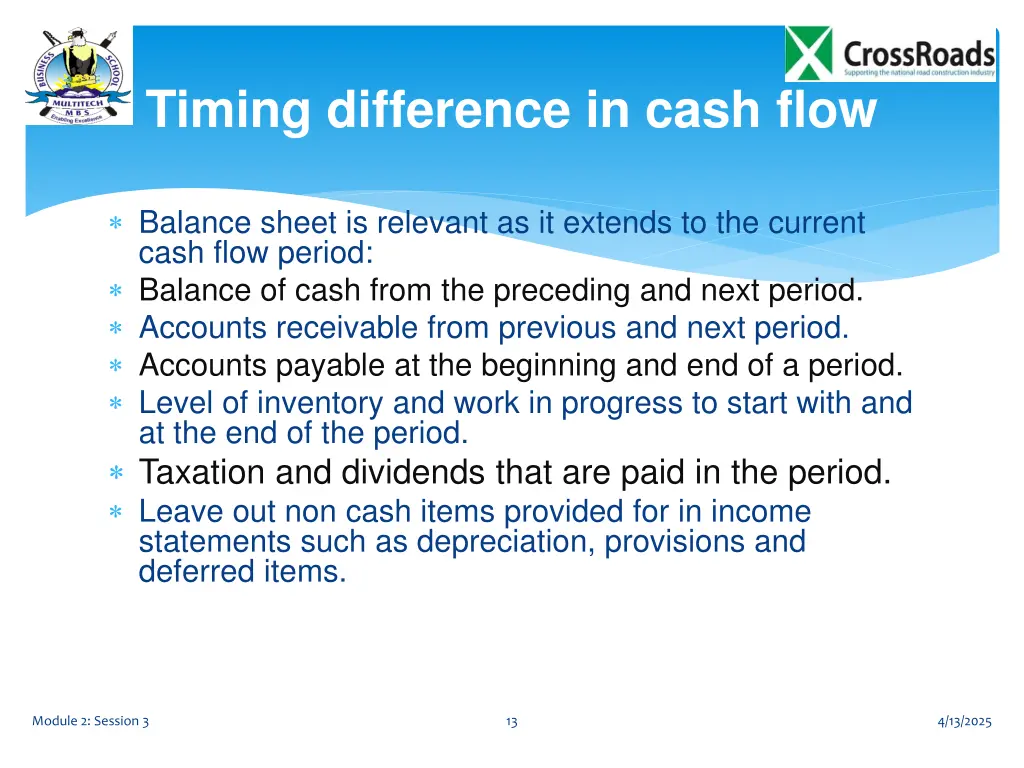 BUSINESS SCHOOL
MULTITECH
M B S
Enabling Excellence

CrossRoads
Supporting the national road construction industry

Timing difference in cash flow

∗ Balance sheet is relevant as it extends to the current cash flow period:
∗ Balance of cash from the preceding and next period.
∗ Accounts receivable from previous and next period.
∗ Accounts payable at the beginning and end of a period.
∗ Level of inventory and work in progress to start with and at the end of the period.
∗ Taxation and dividends that are paid in the period.
∗ Leave out non cash items provided for in income statements such as depreciation, provisions and deferred items.

Module 2: Session 3

13

4/13/2025